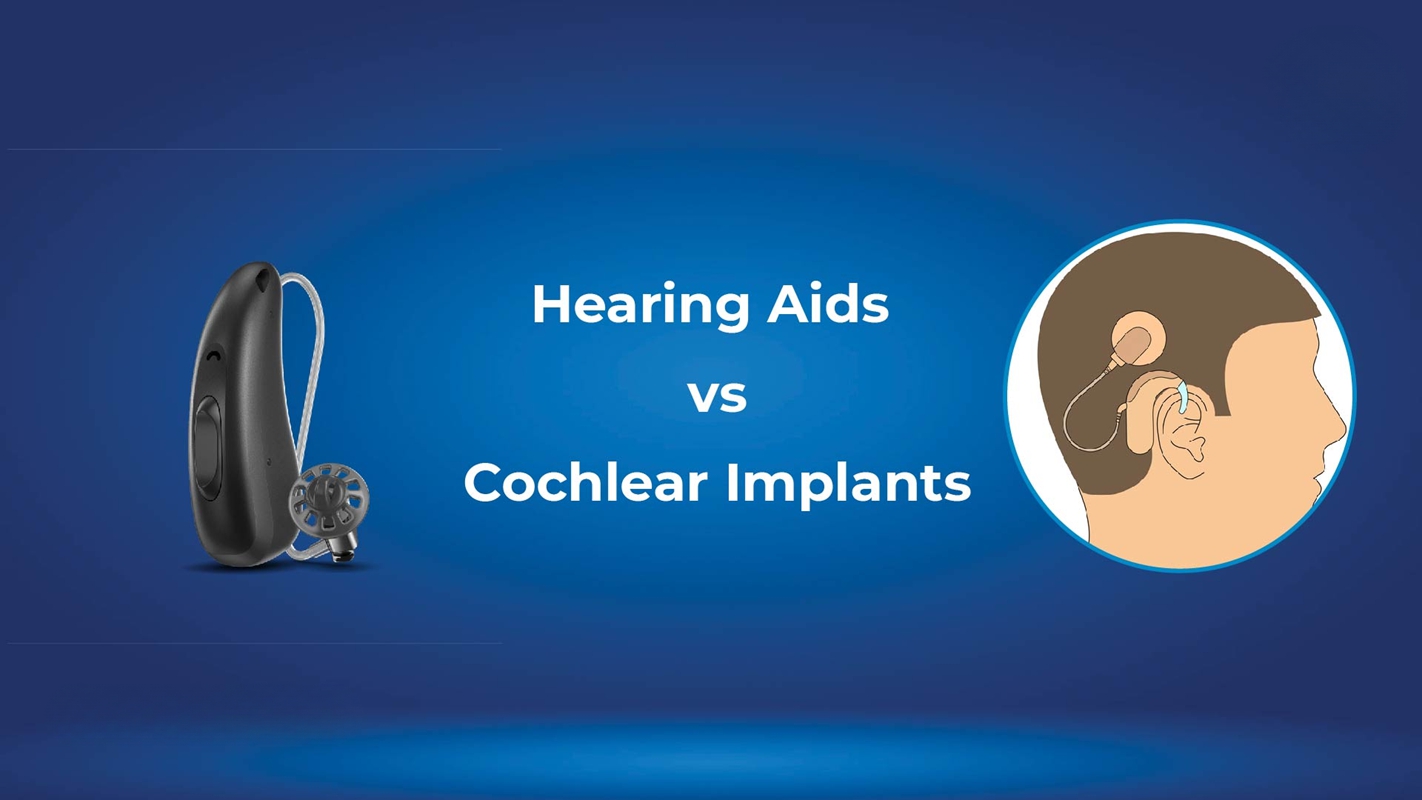 Hearing Aids

vs

Cochlear Implants